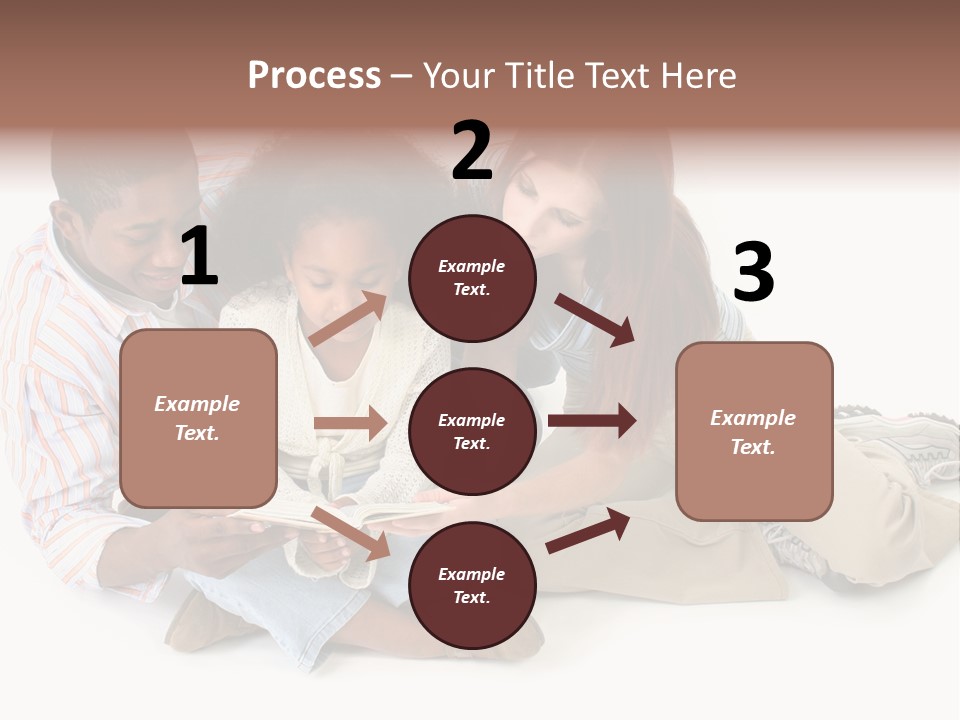 Process – Your Title Text Here

1

Example Text.

2

Example Text.

Example Text.

Example Text.

3

Example Text.